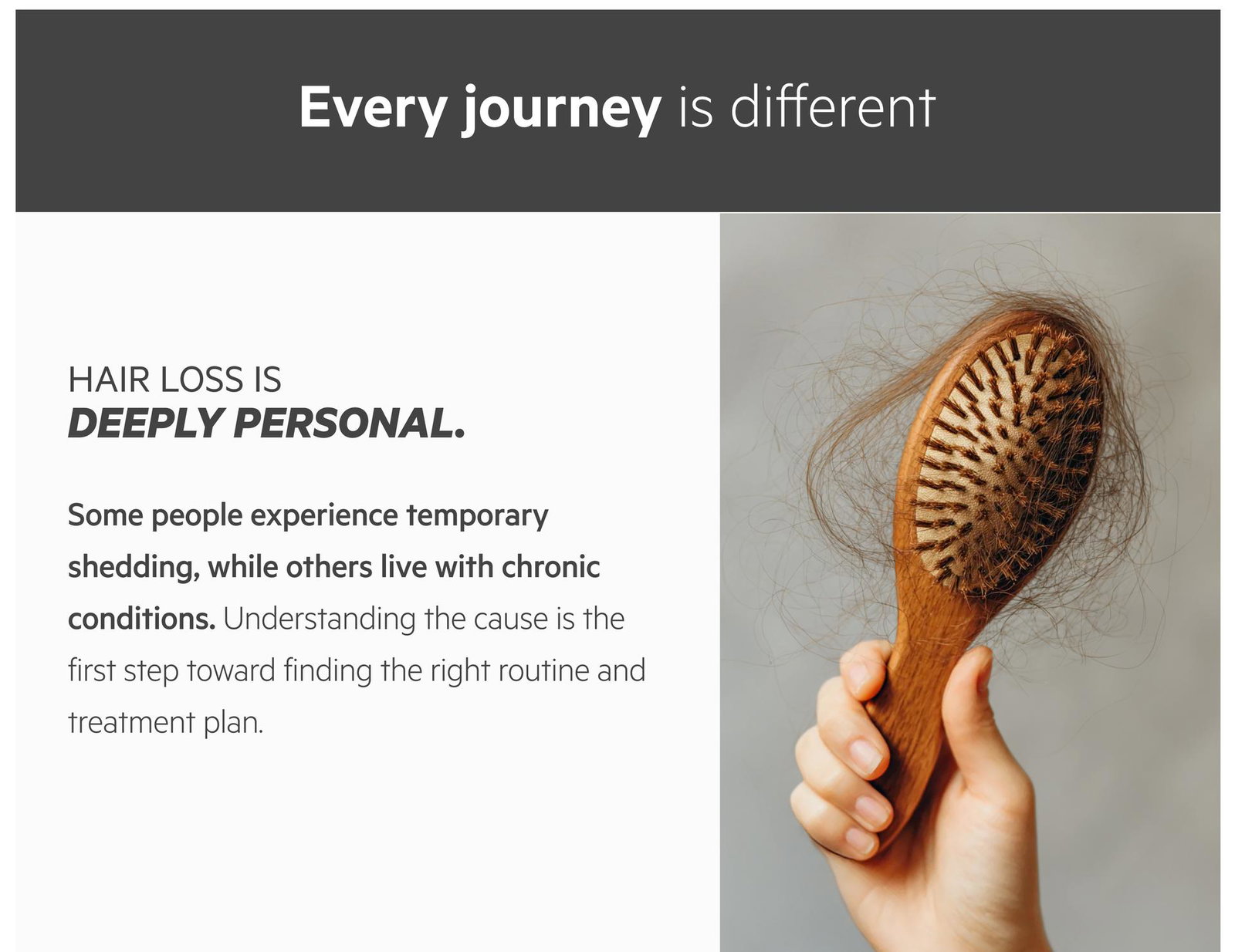 Every journey is different

HAIR LOSS IS
DEEPLY PERSONAL.

Some people experience temporary shedding, while others live with chronic conditions. Understanding the cause is the first step toward finding the right routine and treatment plan.